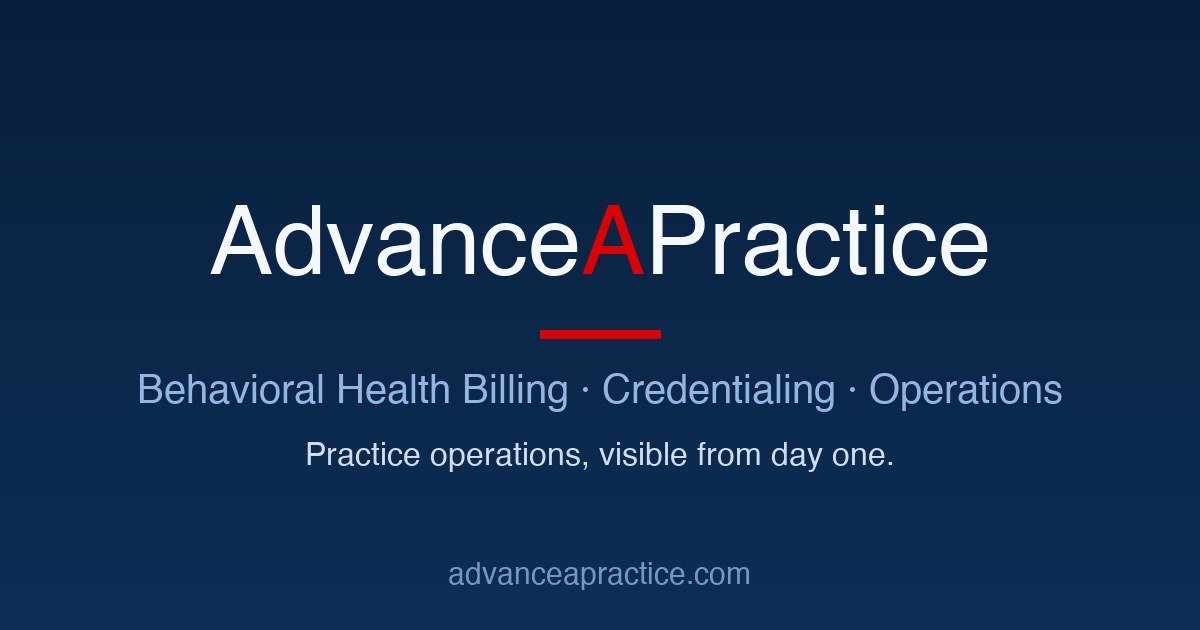 AdvanceAPractice

Behavioral Health Billing · Credentialing · Operations

Practice operations, visible from day one.

advanceapractice.com